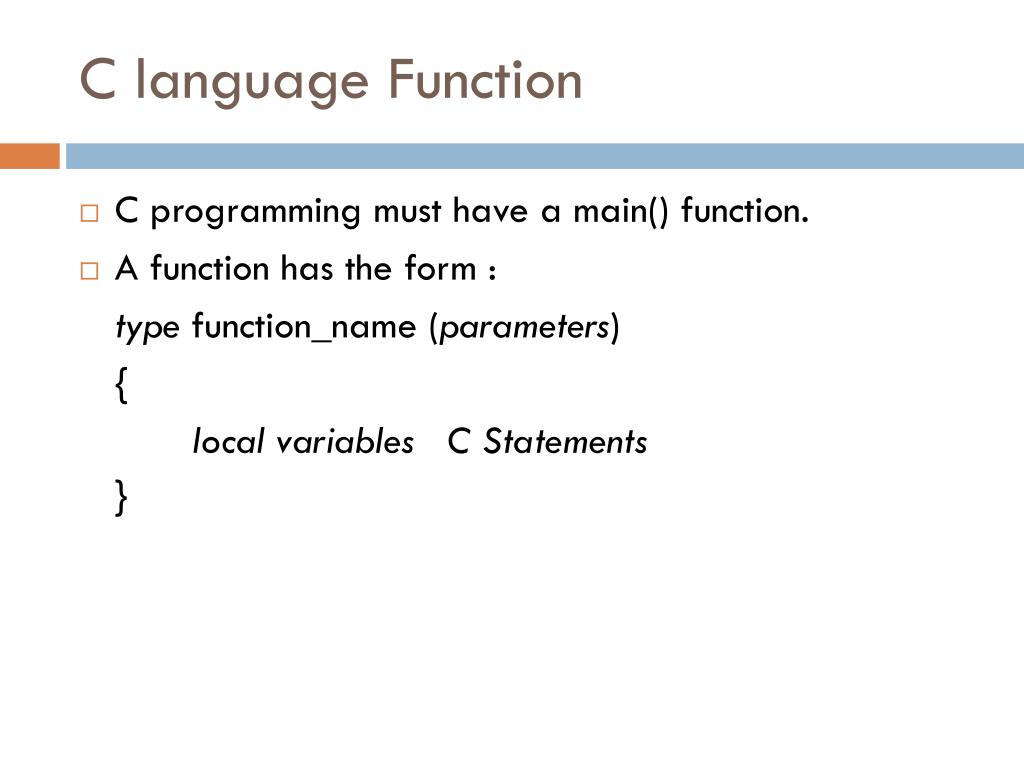 C language Function

□ C programming must have a main() function.

□ A function has the form :

type function_name (parameters)

{

local variables C Statements

}